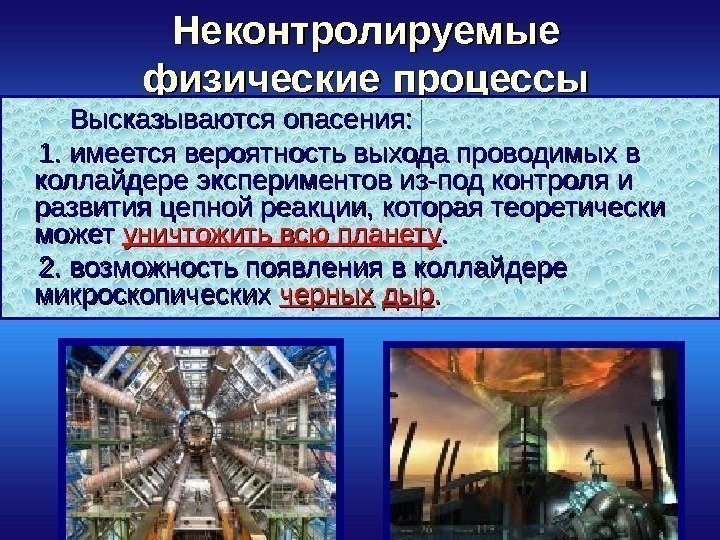 Неконтролируемые физические процессы

Высказываются опасения:

1. имеется вероятность выхода проводимых в коллайдере экспериментов из-под контроля и развития цепной реакции, которая теоретически может уничтожить всю планету.

2. возможность появления в коллайдере микроскопических черных дыр.